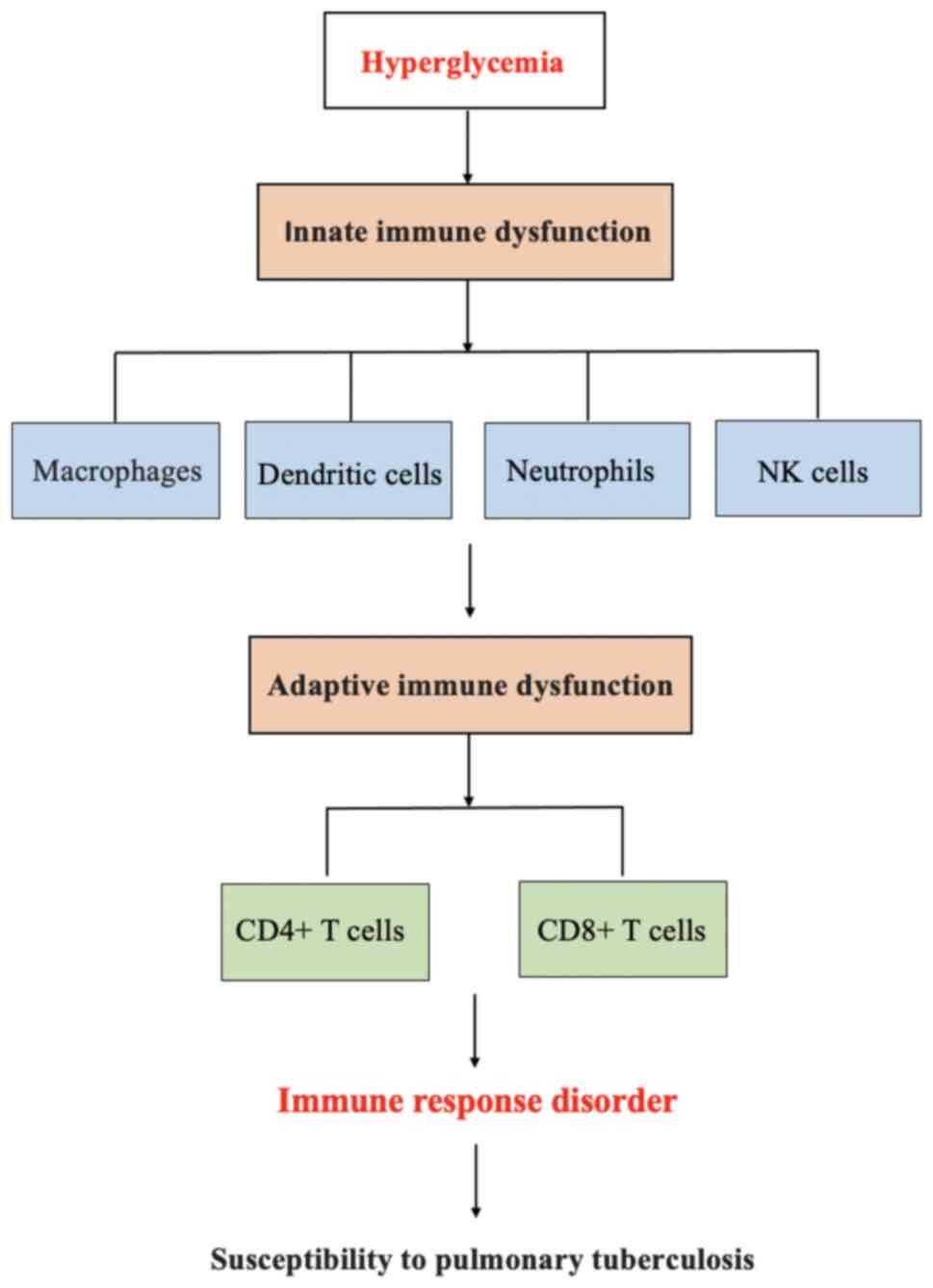 Hyperglycemia

Innate immune dysfunction

Macrophages

Dendritic cells

Neutrophils

NK cells

Adaptive immune dysfunction

CD4+ T cells

CD8+ T cells

Immune response disorder

Susceptibility to pulmonary tuberculosis